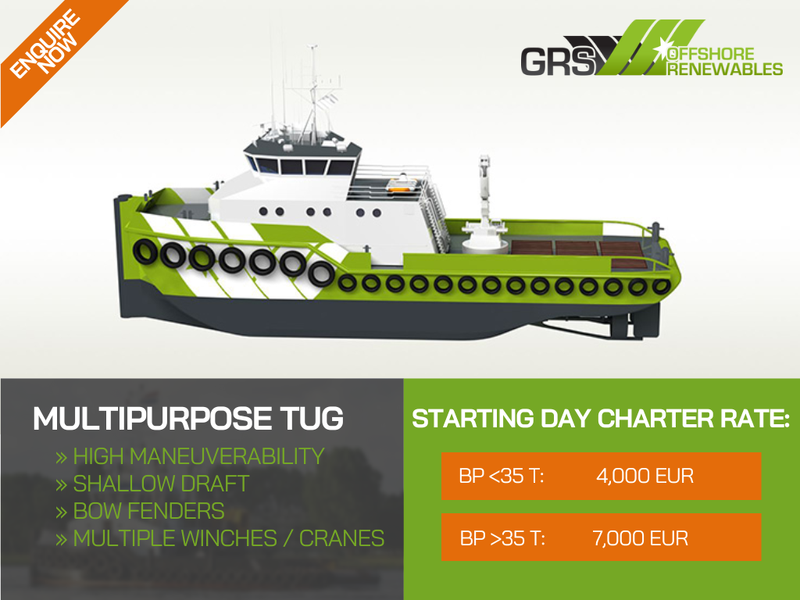 ENQUIRE NOW

GRS OFFSHORE RENEWABLES

MULTIPURPOSE TUG
» HIGH MANEUVERABILITY
» SHALLOW DRAFT
» BOW FENDERS
» MULTIPLE WINCHES / CRANES

STARTING DAY CHARTER RATE:

BP <35 T: 4,000 EUR

BP >35 T: 7,000 EUR